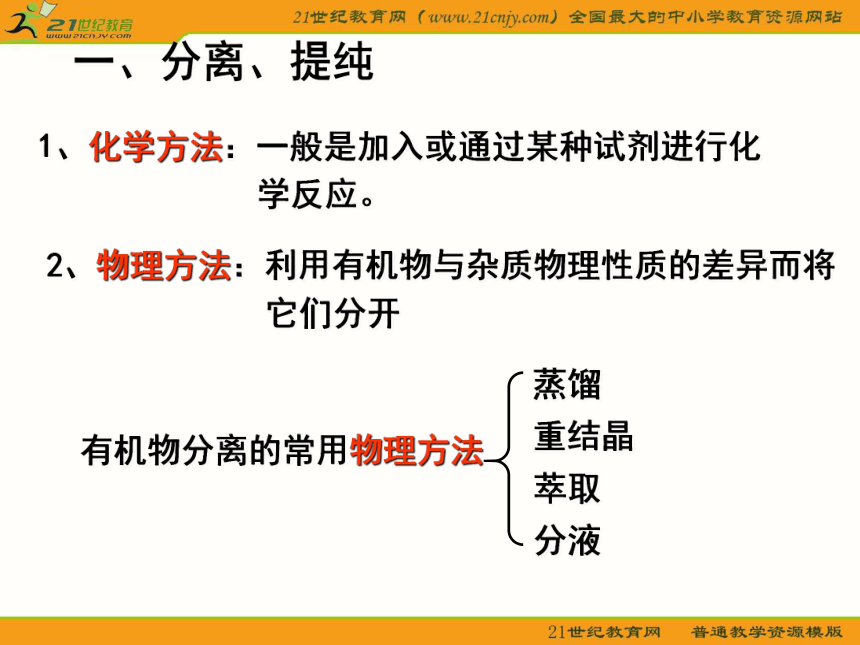 21世纪教育
www.21cnjy.com

21世纪教育网（www.21cnjy.com）全国最大的中小学教育资源网站

一、分离、提纯

1、化学方法：一般是加入或通过某种试剂进行化学反应。

2、物理方法：利用有机物与杂质物理性质的差异而将它们分开

有机物分离的常用物理方法

蒸馏

重结晶

萃取

分液

21世纪教育网　普通教学资源模版